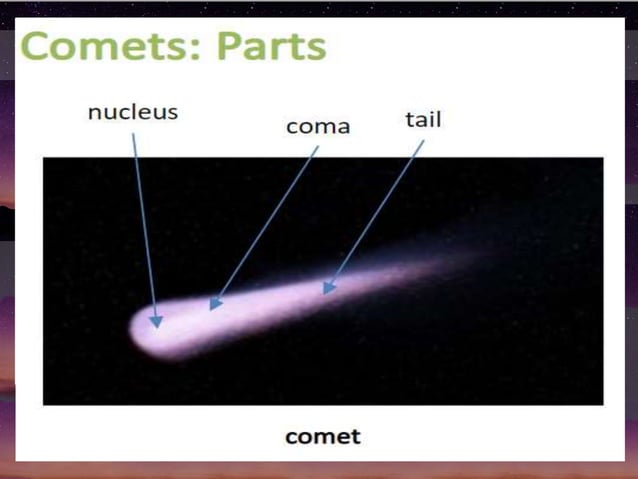 Comets: Parts

nucleus

coma

tail

comet